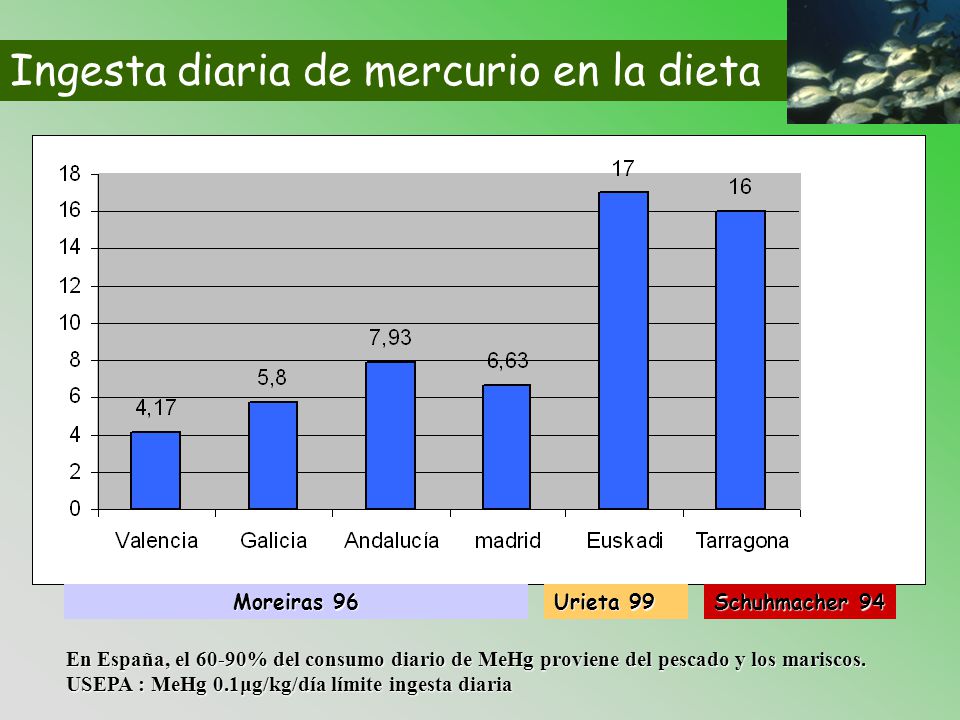 Ingesta diaria de mercurio en la dieta

18
16
14
12
10
8
6
4
2
0

4,17
5,8
7,93
6,63
17
16

Valencia
Galicia
Andalucía
madrid
Euskadi
Tarragona

Moreiras 96
Urieta 99
Schuhmacher 94

En España, el 60-90% del consumo diario de MeHg proviene del pescado y los mariscos.
USEPA : MeHg 0.1µg/kg/día límite ingesta diaria